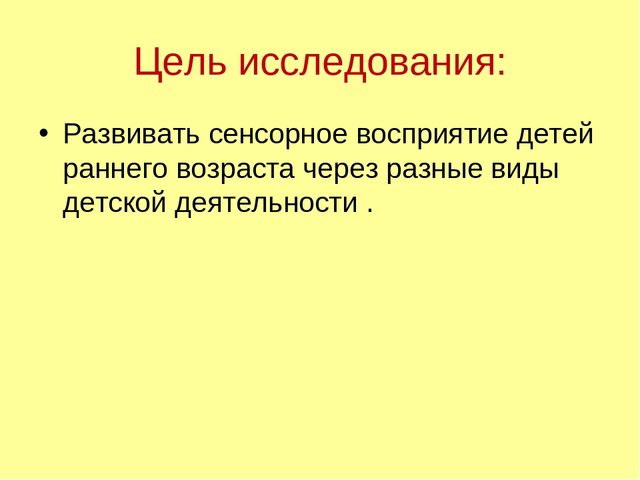 Цель исследования:

• Развивать сенсорное восприятие детей раннего возраста через разные виды детской деятельности .